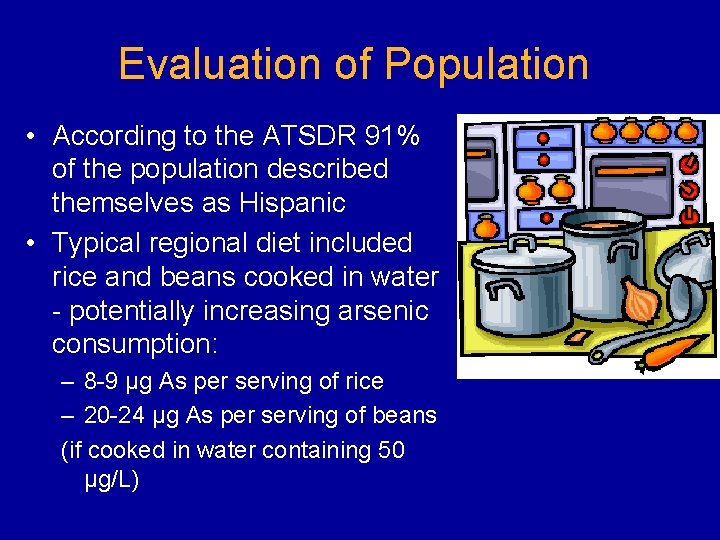 Evaluation of Population

• According to the ATSDR 91% of the population described themselves as Hispanic

• Typical regional diet included rice and beans cooked in water - potentially increasing arsenic consumption:

– 8-9 µg As per serving of rice

– 20-24 µg As per serving of beans

(if cooked in water containing 50 µg/L)